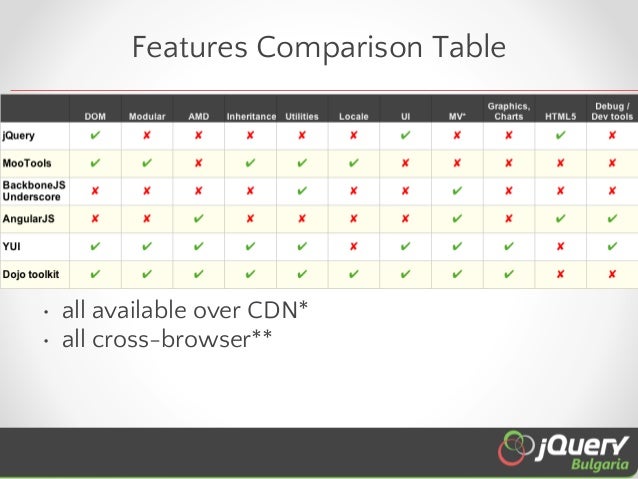 Features Comparison Table

| | DOM | Modular | AMD | Inheritance | Utilities | Locale | UI | MV* | Graphics, Charts | HTML5 | Debug / Dev tools |
|---|---|---|---|---|---|---|---|---|---|---|---|
| jQuery | ✔ | ✘ | ✘ | ✘ | ✘ | ✘ | ✔ | ✘ | ✘ | ✔ | ✘ |
| MooTools | ✔ | ✔ | ✘ | ✔ | ✔ | ✔ | ✘ | ✘ | ✘ | ✘ | ✘ |
| BackboneJS Underscore | ✘ | ✘ | ✘ | ✘ | ✔ | ✘ | ✘ | ✔ | ✘ | ✘ | ✘ |
| AngularJS | ✘ | ✘ | ✔ | ✘ | ✘ | ✘ | ✘ | ✔ | ✘ | ✔ | ✔ |
| YUI | ✔ | ✔ | ✔ | ✔ | ✔ | ✘ | ✔ | ✔ | ✔ | ✘ | ✔ |
| Dojo toolkit | ✔ | ✔ | ✔ | ✔ | ✔ | ✔ | ✔ | ✔ | ✔ | ✘ | ✘ |

• all available over CDN*
• all cross-browser**

jQuery Bulgaria